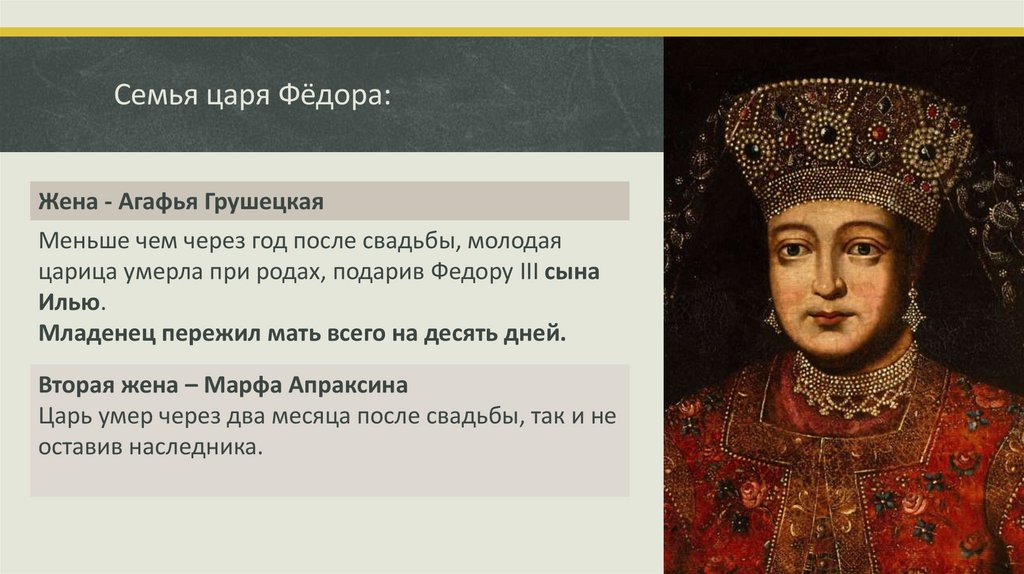 Семья царя Фёдора:

Жена - Агафья Грушецкая

Меньше чем через год после свадьбы, молодая царица умерла при родах, подарив Федору III сына Илью.
Младенец пережил мать всего на десять дней.

Вторая жена – Марфа Апраксина
Царь умер через два месяца после свадьбы, так и не оставив наследника.